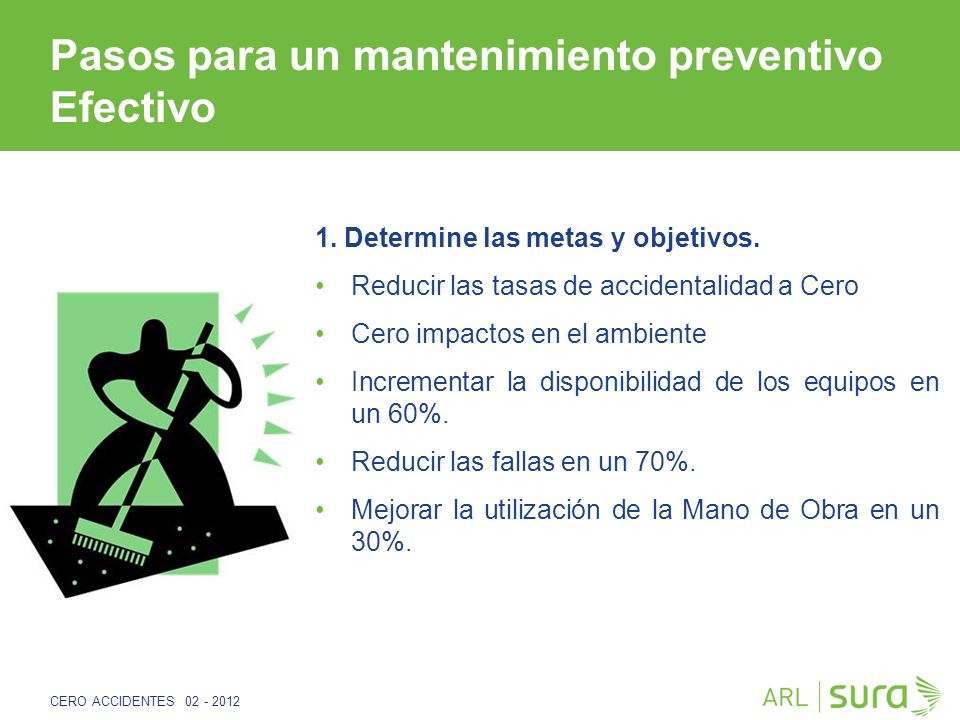 Pasos para un mantenimiento preventivo Efectivo

1. Determine las metas y objetivos.

• Reducir las tasas de accidentalidad a Cero

• Cero impactos en el ambiente

• Incrementar la disponibilidad de los equipos en un 60%.

• Reducir las fallas en un 70%.

• Mejorar la utilización de la Mano de Obra en un 30%.

CERO ACCIDENTES 02 - 2012

ARL | sura